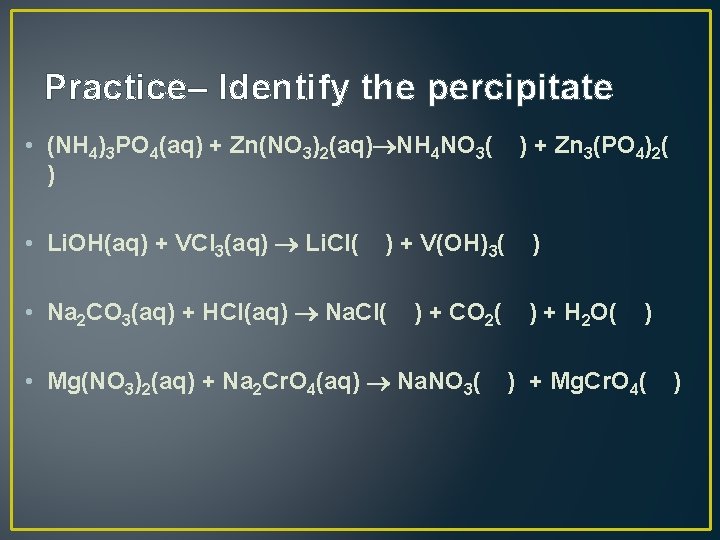 Practice– Identify the percipitate

• $(NH_4)_3PO_4(aq) + Zn(NO_3)_2(aq) \rightarrow NH_4NO_3(\quad) + Zn_3(PO_4)_2(\quad)$

• $LiOH(aq) + VCl_3(aq) \rightarrow LiCl(\quad) + V(OH)_3(\quad)$

• $Na_2CO_3(aq) + HCl(aq) \rightarrow NaCl(\quad) + CO_2(\quad) + H_2O(\quad)$

• $Mg(NO_3)_2(aq) + Na_2CrO_4(aq) \rightarrow NaNO_3(\quad) + MgCrO_4(\quad)$